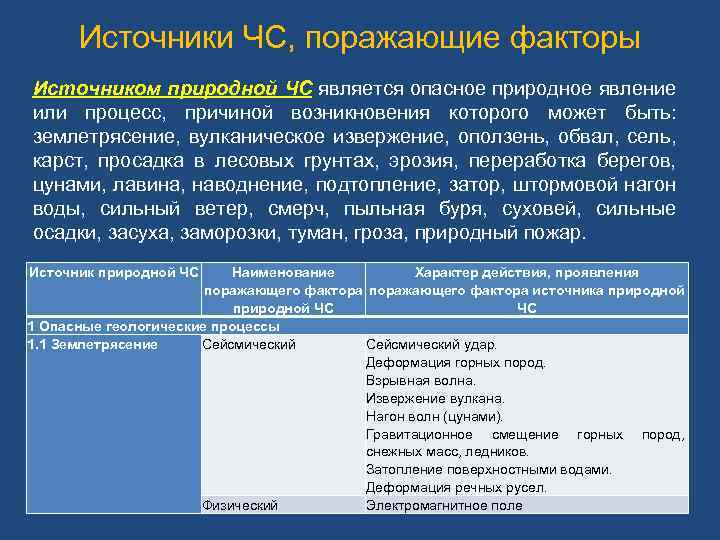 Источники ЧС, поражающие факторы

Источником природной ЧС является опасное природное явление или процесс, причиной возникновения которого может быть: землетрясение, вулканическое извержение, оползень, обвал, сель, карст, просадка в лесовых грунтах, эрозия, переработка берегов, цунами, лавина, наводнение, подтопление, затор, штормовой нагон воды, сильный ветер, смерч, пыльная буря, суховей, сильные осадки, засуха, заморозки, туман, гроза, природный пожар.

| Источник природной ЧС | Наименование поражающего фактора природной ЧС | Характер действия, проявления поражающего фактора источника природной ЧС |
|---|---|---|
| 1 Опасные геологические процессы | | |
| 1.1 Землетрясение | Сейсмический | Сейсмический удар. Деформация горных пород. Взрывная волна. Извержение вулкана. Нагон волн (цунами). Гравитационное смещение горных пород, снежных масс, ледников. Затопление поверхностными водами. Деформация речных русел. |
| | Физический | Электромагнитное поле |